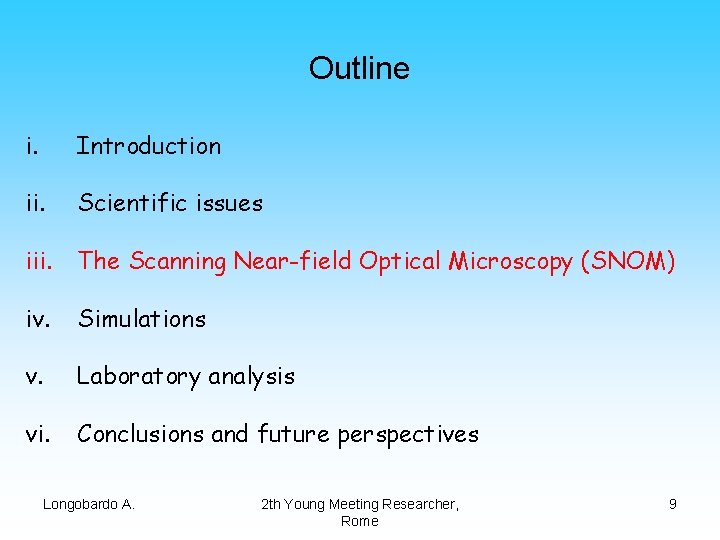 Outline

i. Introduction

ii. Scientific issues

iii. The Scanning Near-field Optical Microscopy (SNOM)

iv. Simulations

v. Laboratory analysis

vi. Conclusions and future perspectives

Longobardo A.

2th Young Meeting Researcher, Rome

9